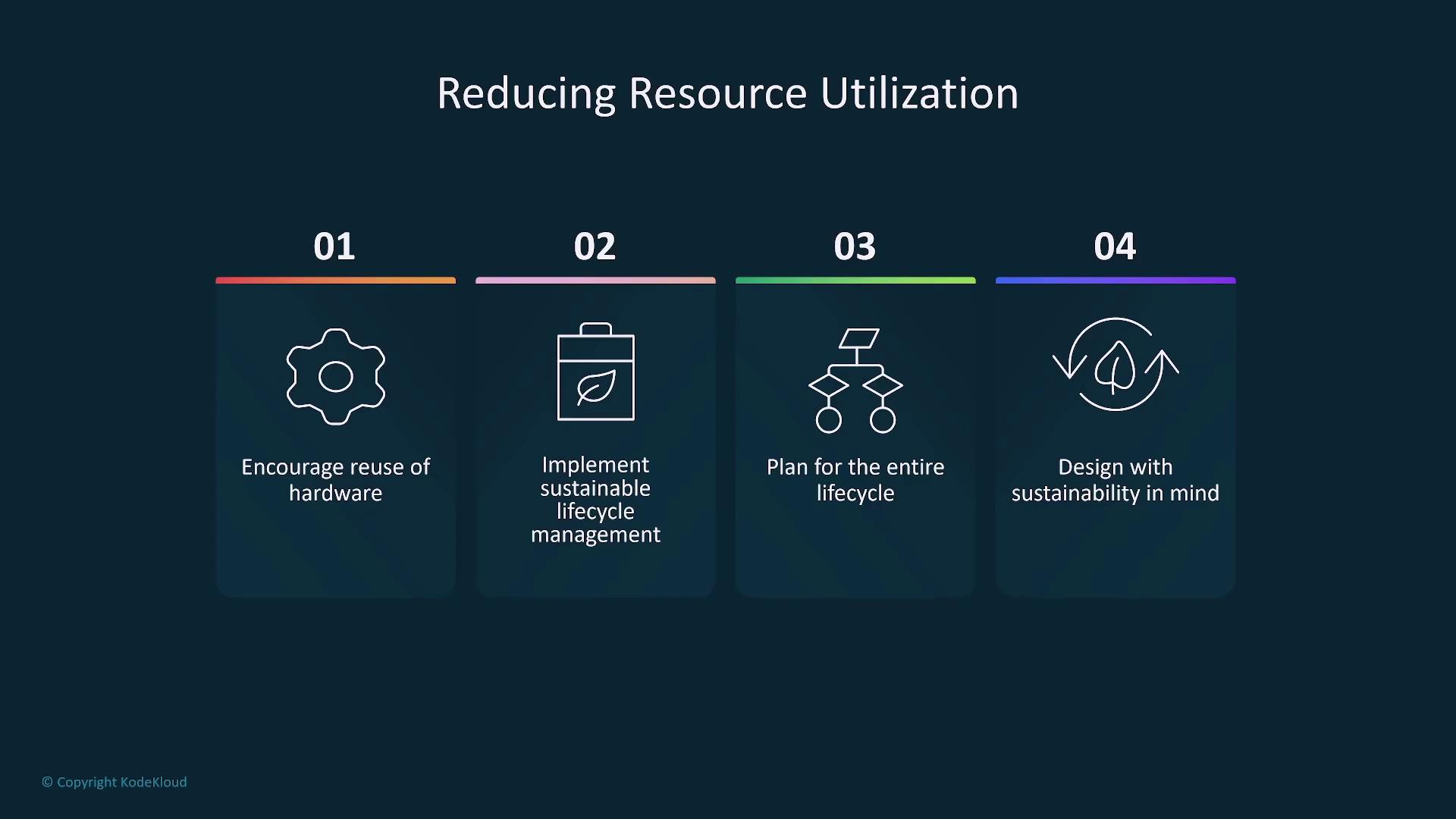 Reducing Resource Utilization

01

Encourage reuse of hardware

02

Implement sustainable lifecycle management

03

Plan for the entire lifecycle

04

Design with sustainability in mind

© Copyright KodeKloud